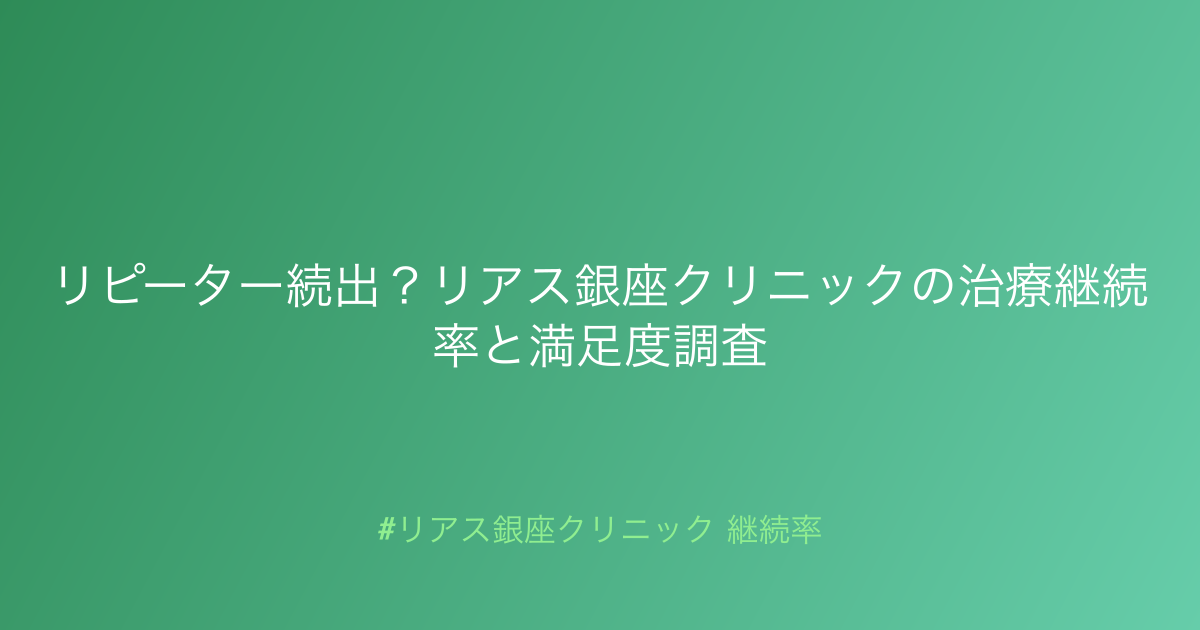 リピーター続出？リアス銀座クリニックの治療継続率と満足度調査

#リアス銀座クリニック 継続率